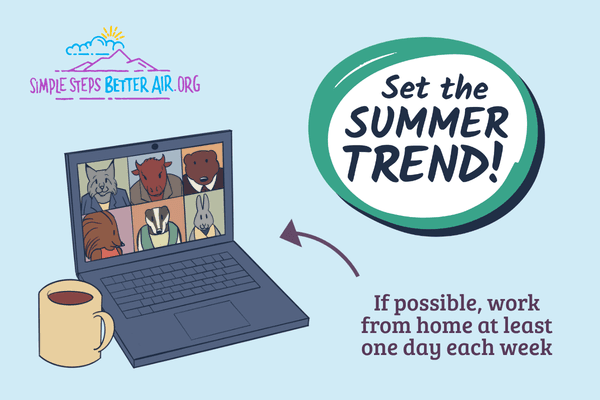 SIMPLE STEPS BETTER AIR.ORG

Set the SUMMER TREND!

If possible, work from home at least one day each week